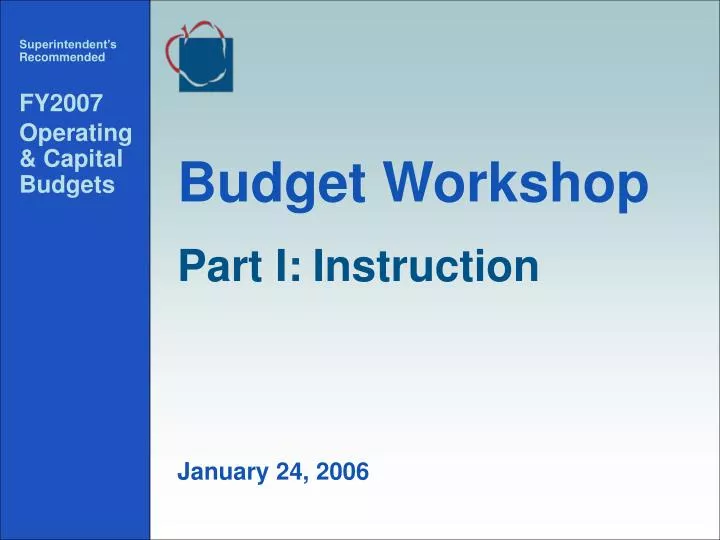 Superintendent's Recommended

FY2007

Operating & Capital Budgets

Budget Workshop

Part I: Instruction

January 24, 2006